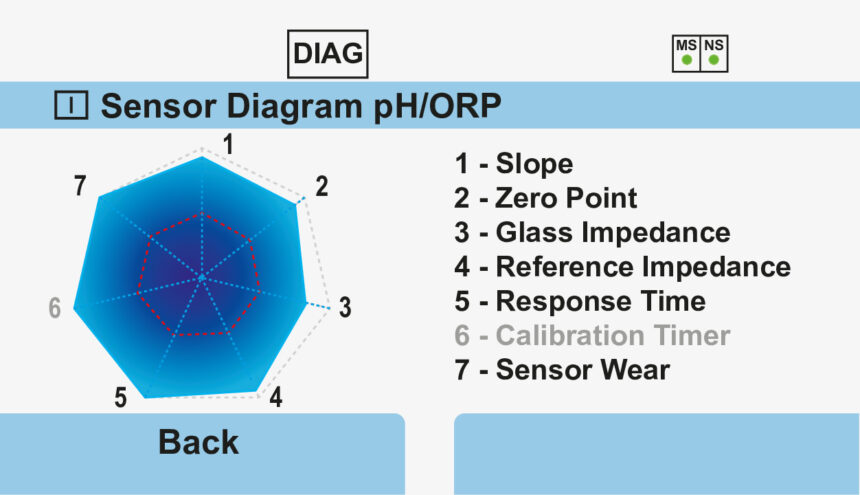 DIAG

MS NS

I Sensor Diagram pH/ORP

1
2
3
4
5
6
7

1 - Slope
2 - Zero Point
3 - Glass Impedance
4 - Reference Impedance
5 - Response Time
6 - Calibration Timer
7 - Sensor Wear

Back